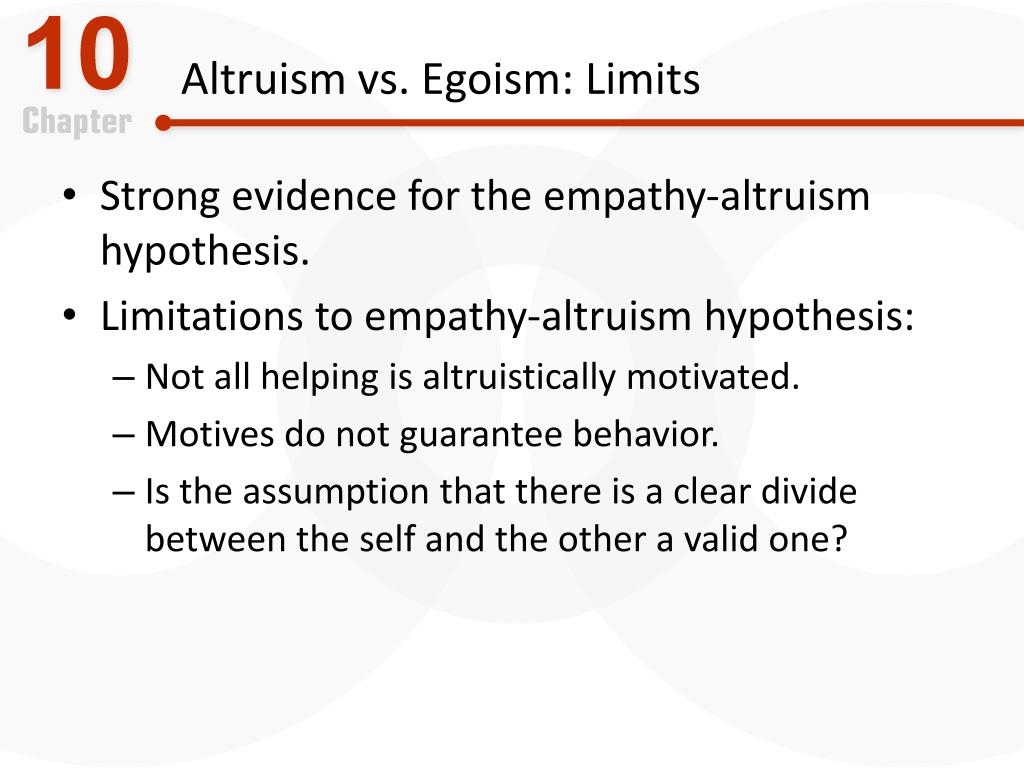 10
Chapter

Altruism vs. Egoism: Limits

• Strong evidence for the empathy-altruism hypothesis.
• Limitations to empathy-altruism hypothesis:
– Not all helping is altruistically motivated.
– Motives do not guarantee behavior.
– Is the assumption that there is a clear divide between the self and the other a valid one?